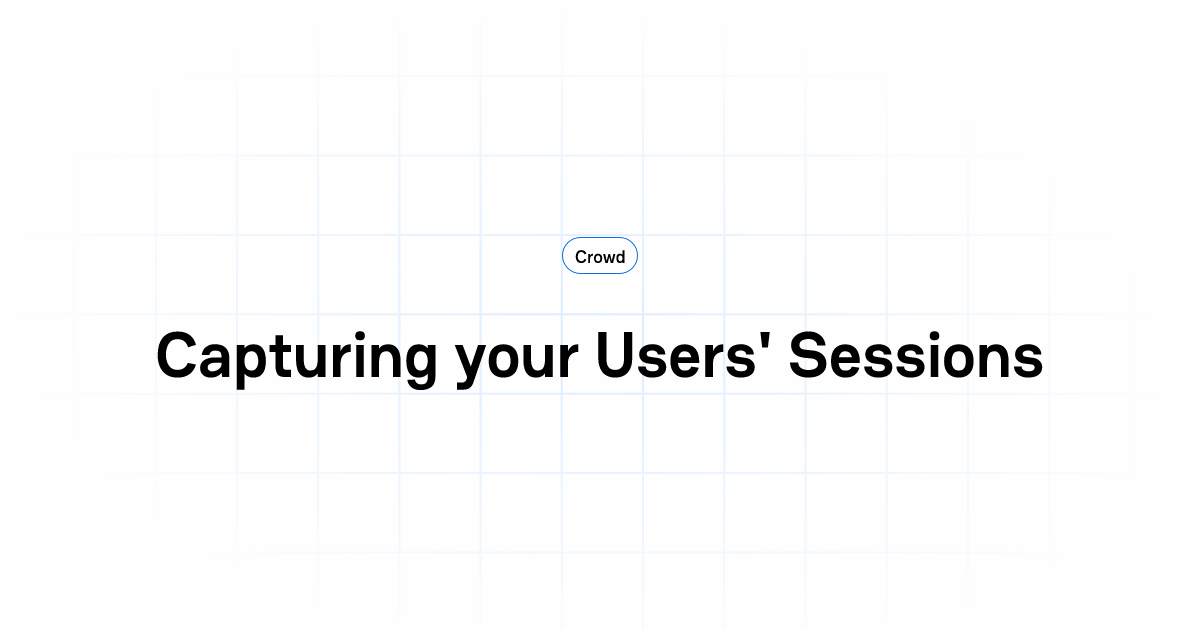 Crowd

Capturing your Users' Sessions